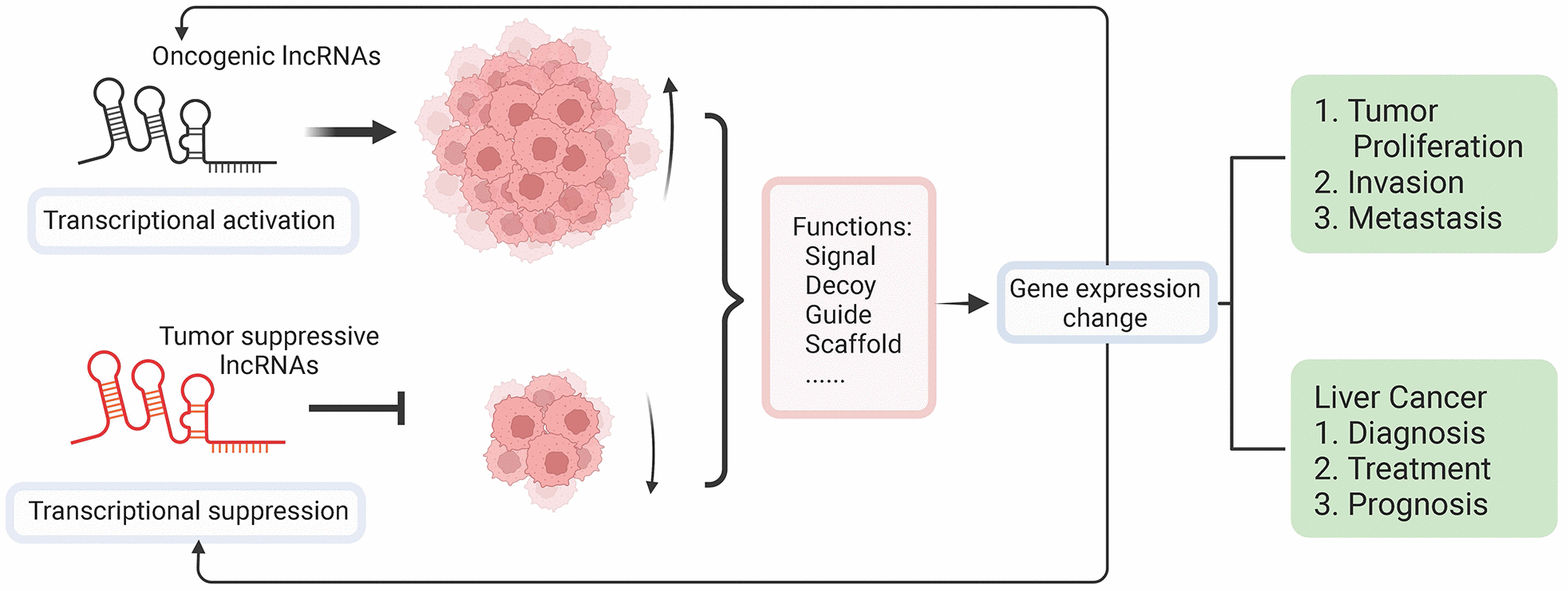 Oncogenic lncRNAs

Transcriptional activation

Tumor suppressive lncRNAs

Transcriptional suppression

Functions:
Signal
Decoy
Guide
Scaffold
......

Gene expression change

1. Tumor Proliferation
2. Invasion
3. Metastasis

Liver Cancer
1. Diagnosis
2. Treatment
3. Prognosis